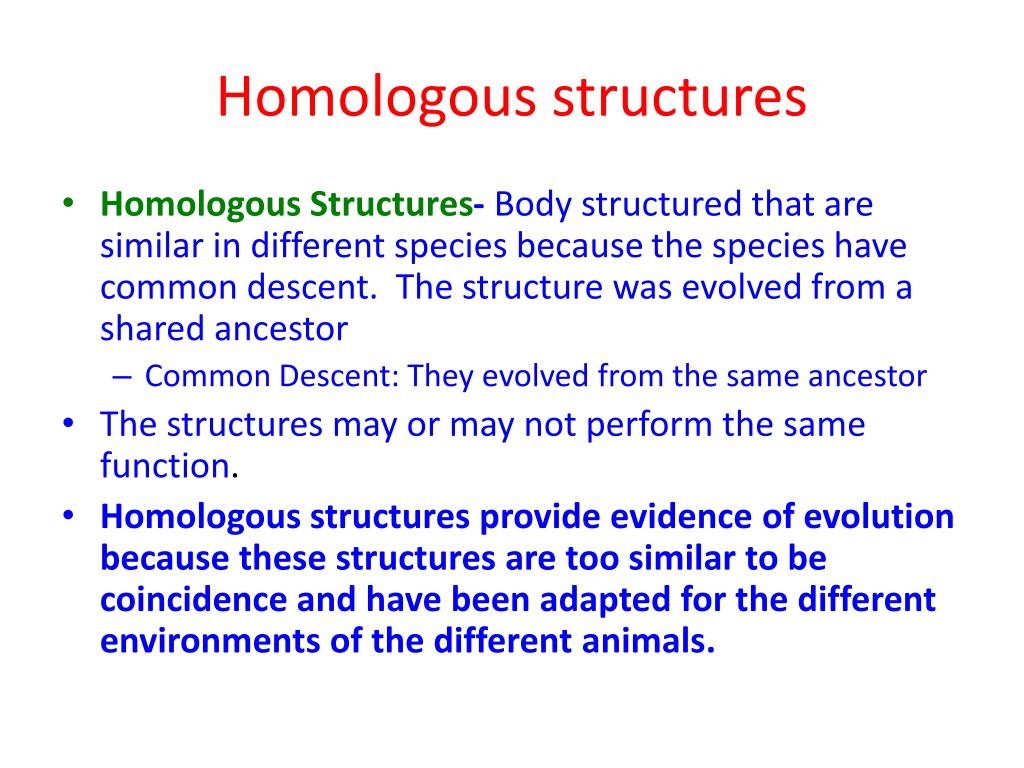 Homologous structures

• Homologous Structures- Body structured that are similar in different species because the species have common descent. The structure was evolved from a shared ancestor
– Common Descent: They evolved from the same ancestor
• The structures may or may not perform the same function.
• Homologous structures provide evidence of evolution because these structures are too similar to be coincidence and have been adapted for the different environments of the different animals.